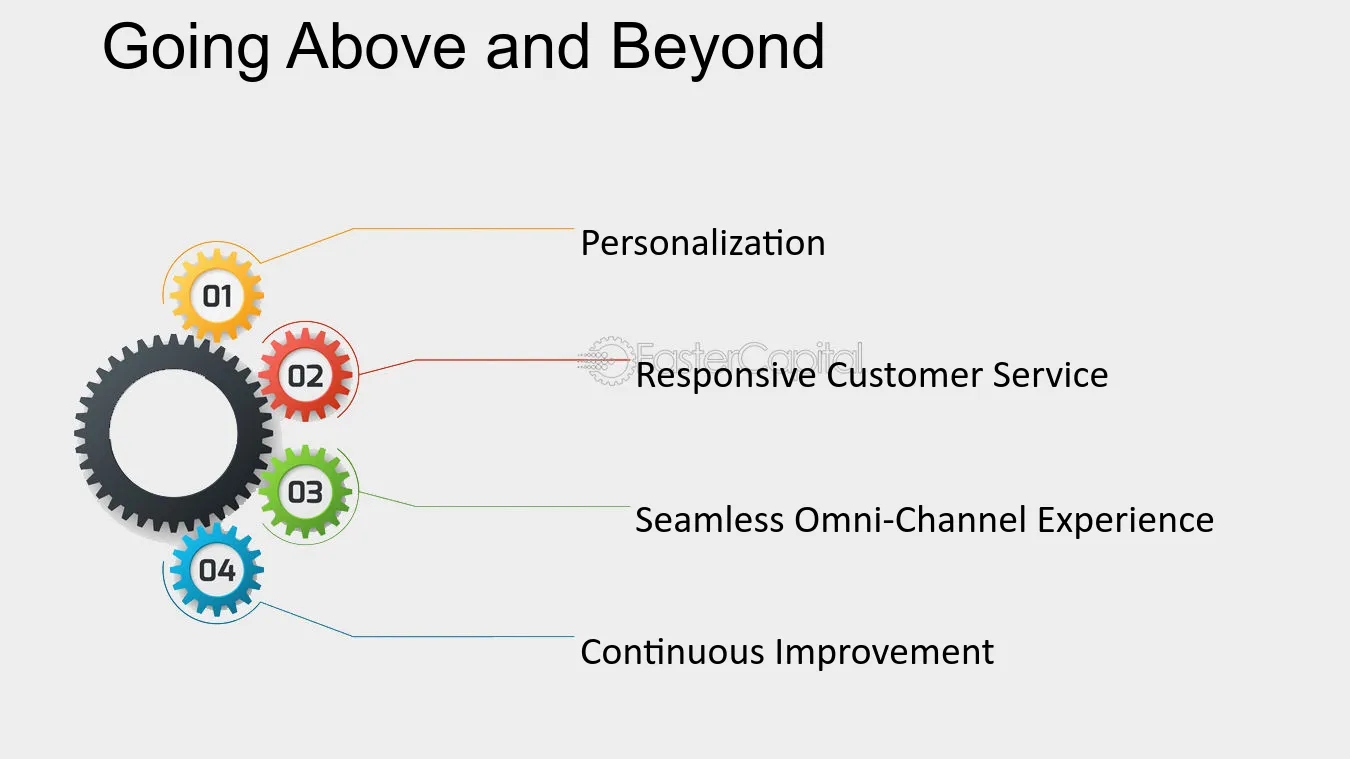 Going Above and Beyond

01

Personalization

02

FasterCapital

Responsive Customer Service

03

Seamless Omni-Channel Experience

04

Continuous Improvement